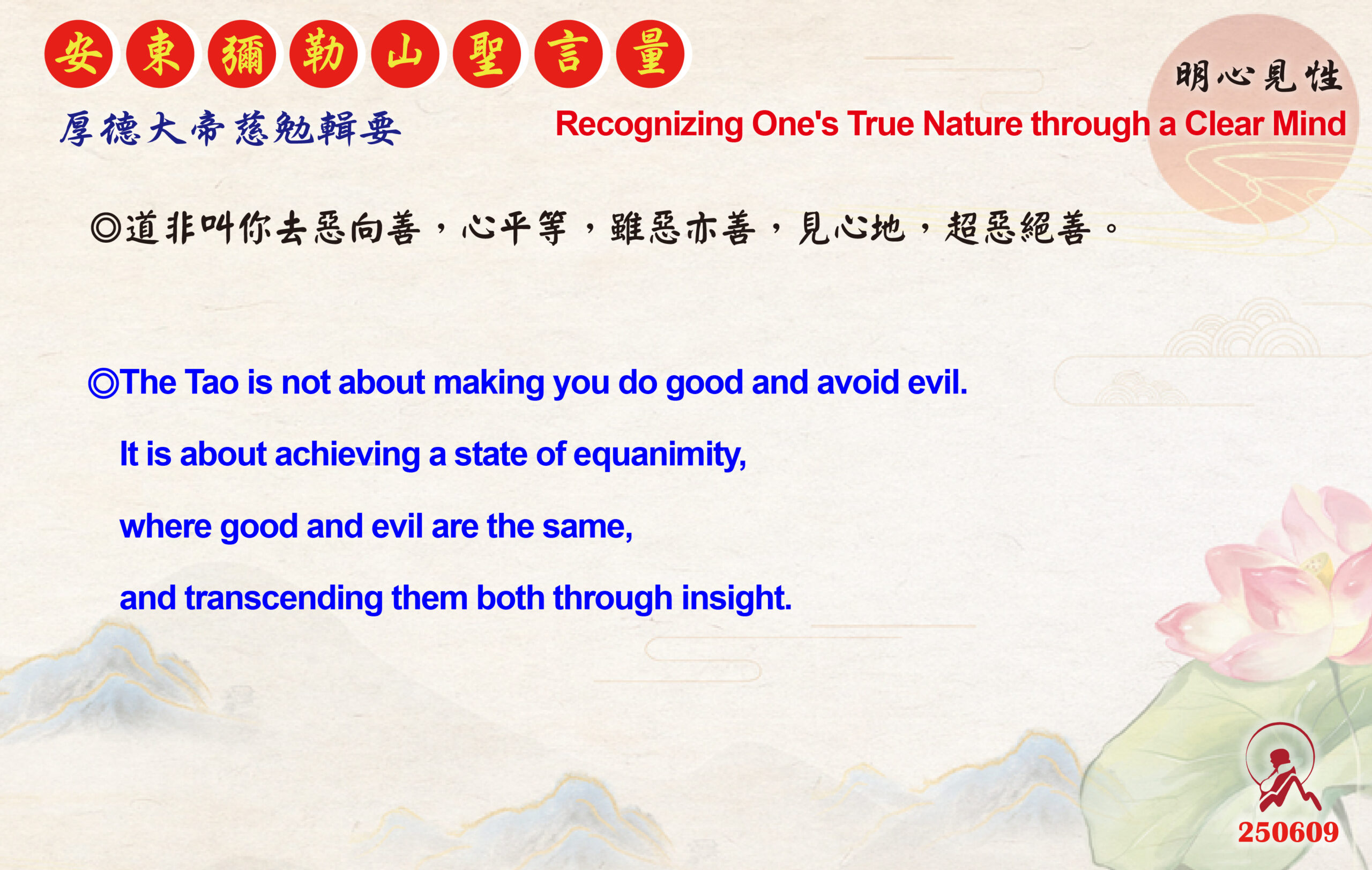 安東彌勒山聖言量

厚德大帝慈勉輯要

明心見性

Recognizing One's True Nature through a Clear Mind

◎道非叫你去惡向善，心平等，雖惡亦善，見心地，超惡絕善。

◎The Tao is not about making you do good and avoid evil.

It is about achieving a state of equanimity,

where good and evil are the same,

and transcending them both through insight.

250609